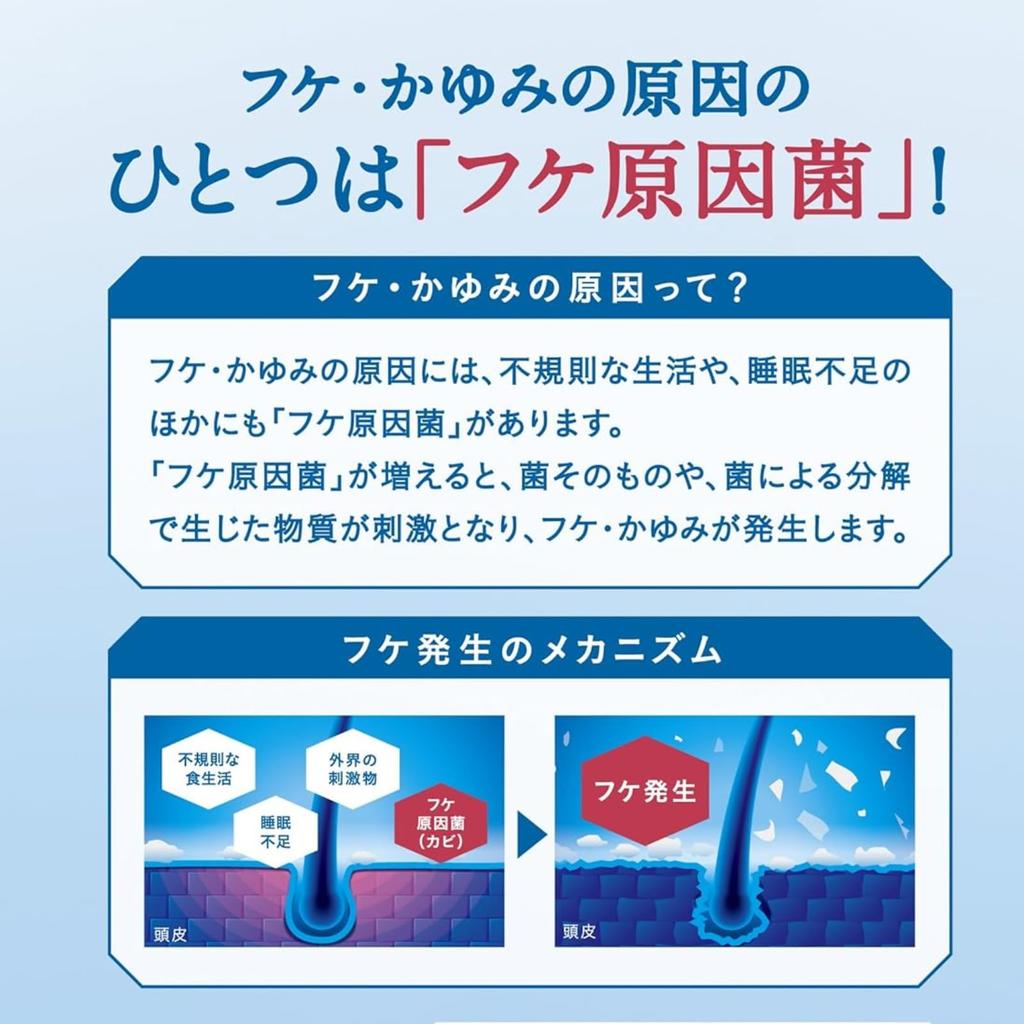 フケ・かゆみの原因の
ひとつは「フケ原因菌」!

フケ・かゆみの原因って?

フケ・かゆみの原因には、不規則な生活や、睡眠不足のほかにも「フケ原因菌」があります。
「フケ原因菌」が増えると、菌そのものや、菌による分解で生じた物質が刺激となり、フケ・かゆみが発生します。

フケ発生のメカニズム

不規則な食生活

外界の刺激物

睡眠不足

フケ原因菌(カビ)

頭皮

フケ発生

頭皮